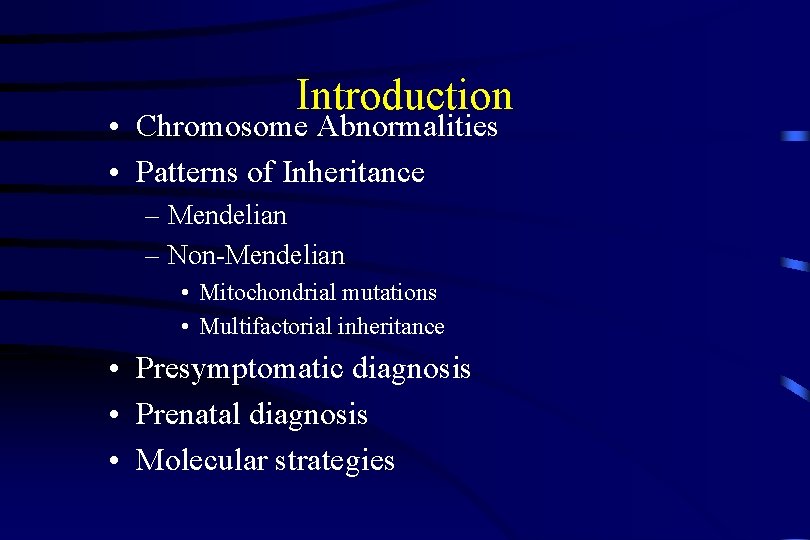 Introduction

• Chromosome Abnormalities
• Patterns of Inheritance
– Mendelian
– Non-Mendelian
• Mitochondrial mutations
• Multifactorial inheritance
• Presymptomatic diagnosis
• Prenatal diagnosis
• Molecular strategies